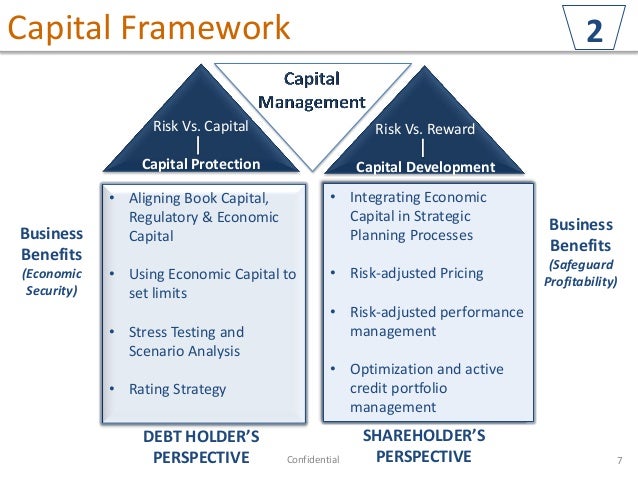 Capital Framework

2

Capital Management

Risk Vs. Capital
|
Capital Protection

Risk Vs. Reward
|
Capital Development

Business Benefits
(Economic Security)

• Aligning Book Capital, Regulatory & Economic Capital

• Using Economic Capital to set limits

• Stress Testing and Scenario Analysis

• Rating Strategy

• Integrating Economic Capital in Strategic Planning Processes

• Risk-adjusted Pricing

• Risk-adjusted performance management

• Optimization and active credit portfolio management

Business Benefits
(Safeguard Profitability)

DEBT HOLDER'S PERSPECTIVE

Confidential

SHAREHOLDER'S PERSPECTIVE

7